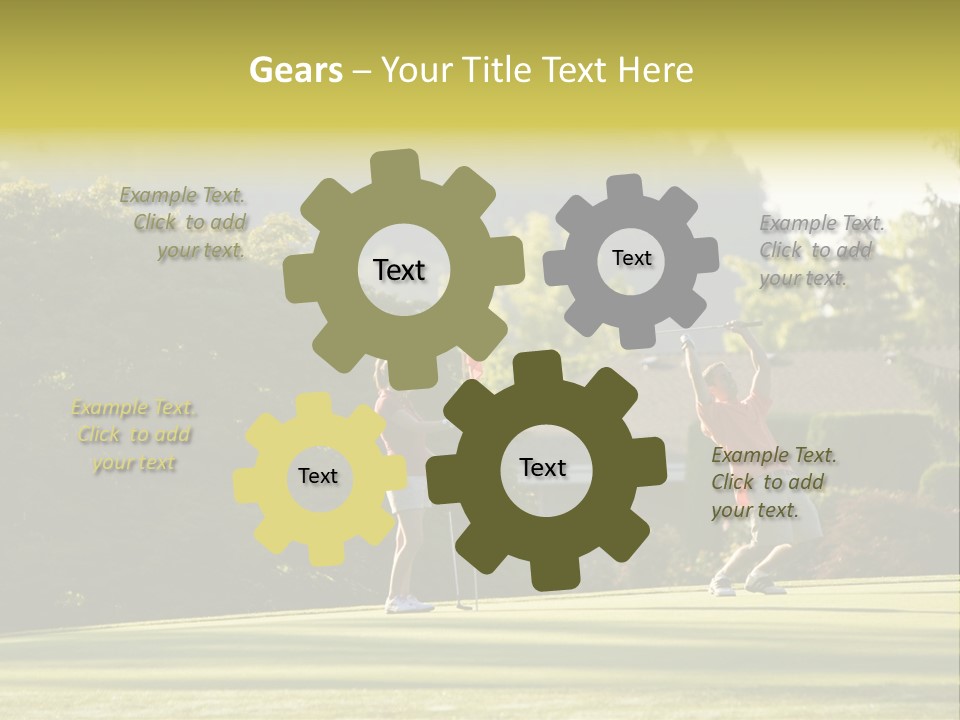 Gears – Your Title Text Here

Example Text. Click to add your text.

Text

Text

Example Text. Click to add your text.

Example Text. Click to add your text

Text

Text

Example Text. Click to add your text.